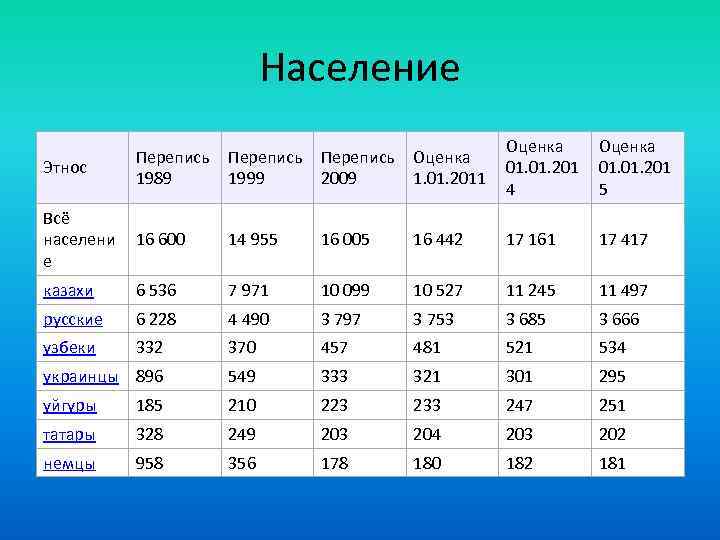 Население

| Этнос | Перепись 1989 | Перепись 1999 | Перепись 2009 | Оценка 1.01.2011 | Оценка 01.01.2014 | Оценка 01.01.2015 |
|---|---|---|---|---|---|---|
| Всё население | 16 600 | 14 955 | 16 005 | 16 442 | 17 161 | 17 417 |
| казахи | 6 536 | 7 971 | 10 099 | 10 527 | 11 245 | 11 497 |
| русские | 6 228 | 4 490 | 3 797 | 3 753 | 3 685 | 3 666 |
| узбеки | 332 | 370 | 457 | 481 | 521 | 534 |
| украинцы | 896 | 549 | 333 | 321 | 301 | 295 |
| уйгуры | 185 | 210 | 223 | 233 | 247 | 251 |
| татары | 328 | 249 | 203 | 204 | 203 | 202 |
| немцы | 958 | 356 | 178 | 180 | 182 | 181 |